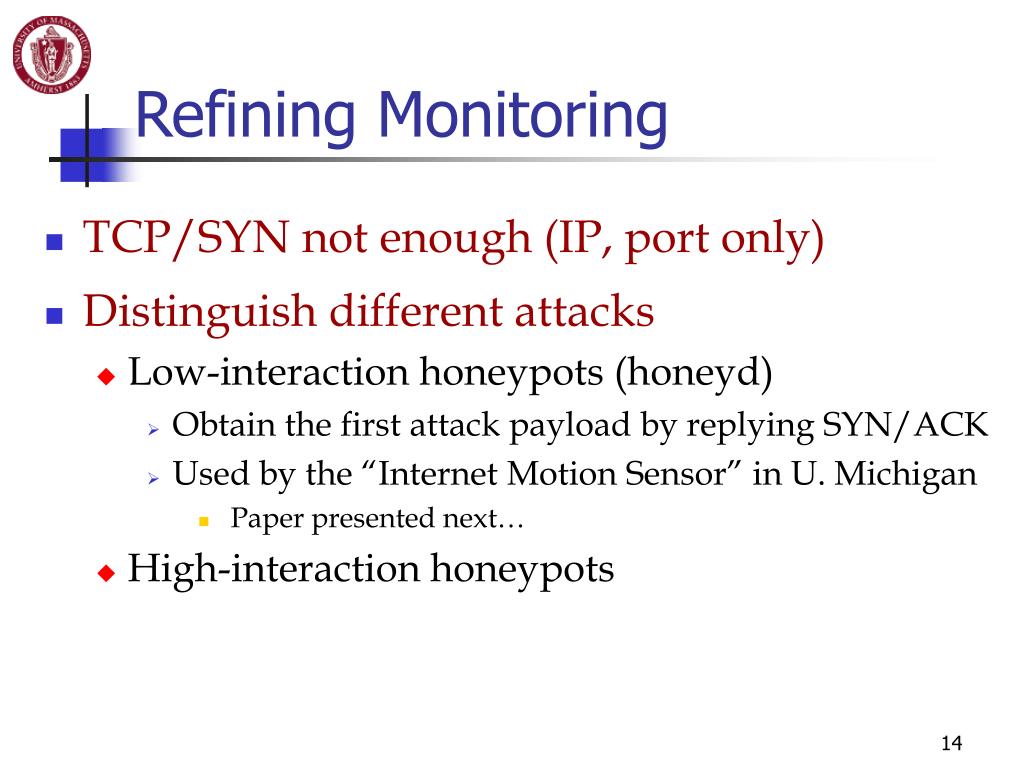 UNIVERSITY OF MASSACHUSETTS AMHERST 1863

Refining Monitoring

TCP/SYN not enough (IP, port only)

Distinguish different attacks

Low-interaction honeypots (honeyd)

Obtain the first attack payload by replying SYN/ACK

Used by the “Internet Motion Sensor” in U. Michigan

Paper presented next…

High-interaction honeypots

14